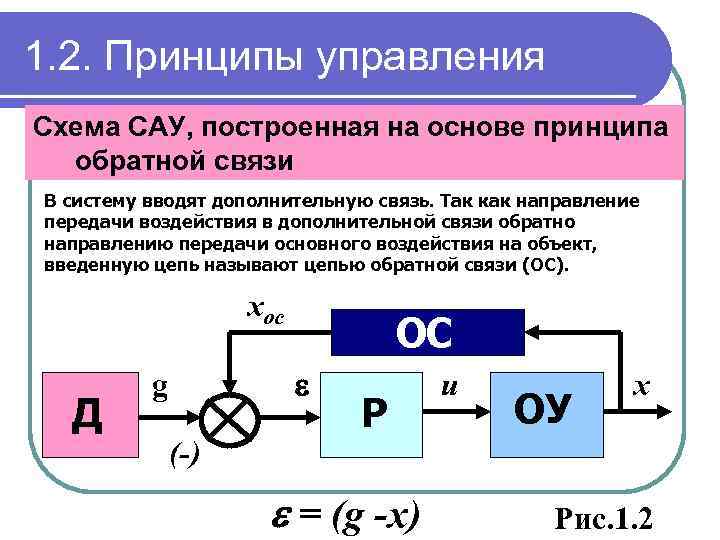 1.2. Принципы управления

Схема САУ, построенная на основе принципа обратной связи

В систему вводят дополнительную связь. Так как направление передачи воздействия в дополнительной связи обратно направлению передачи основного воздействия на объект, введенную цепь называют цепью обратной связи (ОС).

$x_{oc}$

ОС

Д

g

(-)

$\varepsilon$

Р

$u$

ОУ

$x$

$\varepsilon = (g - x)$

Рис.1.2